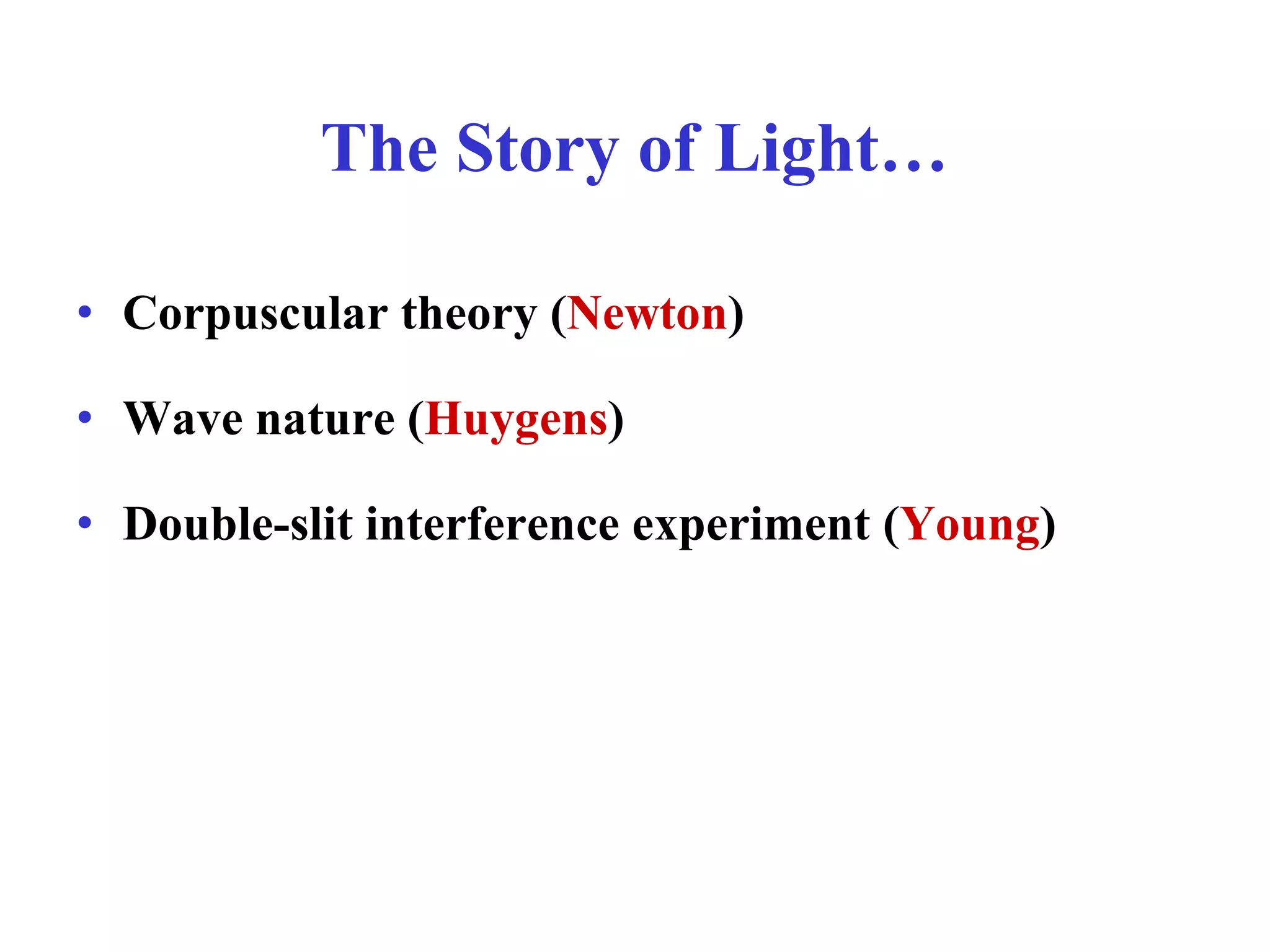 The Story of Light…

• Corpuscular theory (Newton)

• Wave nature (Huygens)

• Double-slit interference experiment (Young)